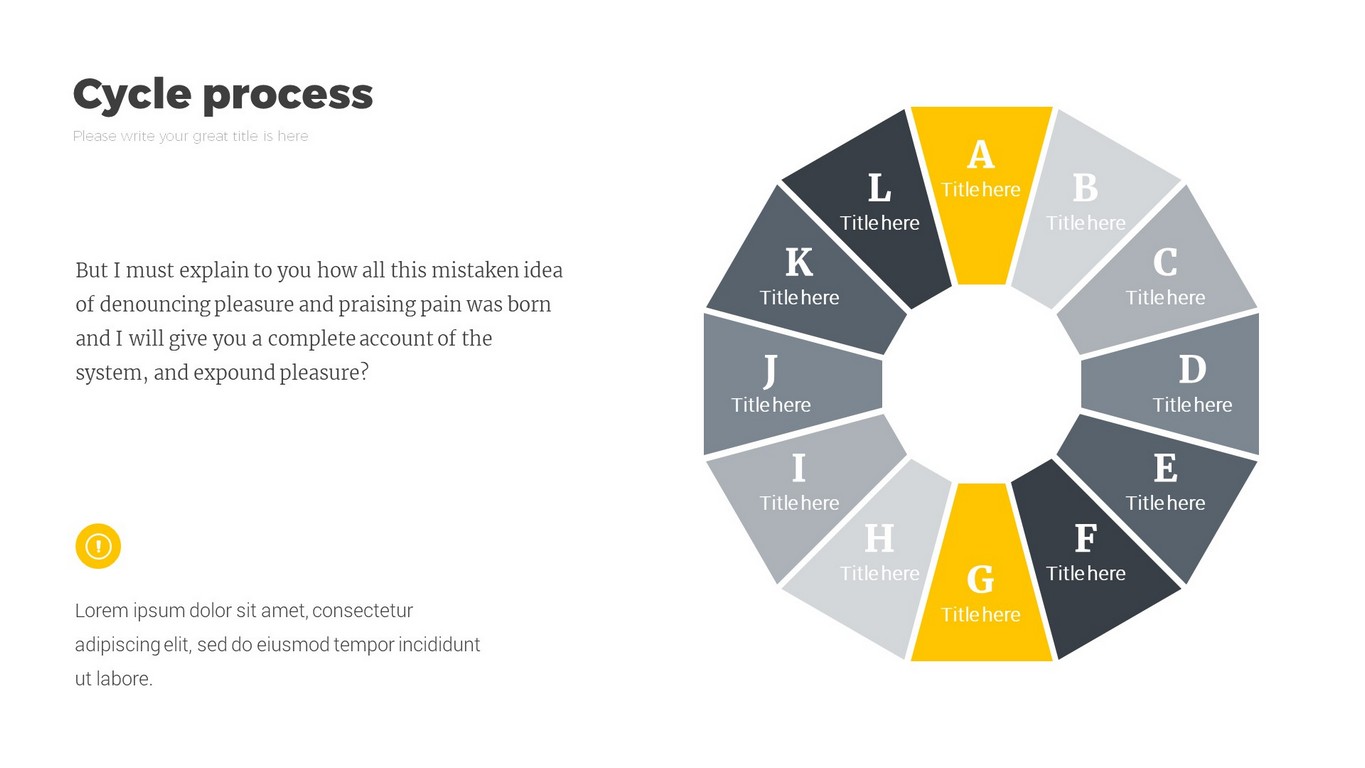 Cycle process

Please write your great title is here

But I must explain to you how all this mistaken idea of denouncing pleasure and praising pain was born and I will give you a complete account of the system, and expound pleasure?

Lorem ipsum dolor sit amet, consectetur adipiscing elit, sed do eiusmod tempor incididunt ut labore.

A
Title here

B
Title here

C
Title here

D
Title here

E
Title here

F
Title here

G
Title here

H
Title here

I
Title here

J
Title here

K
Title here

L
Title here